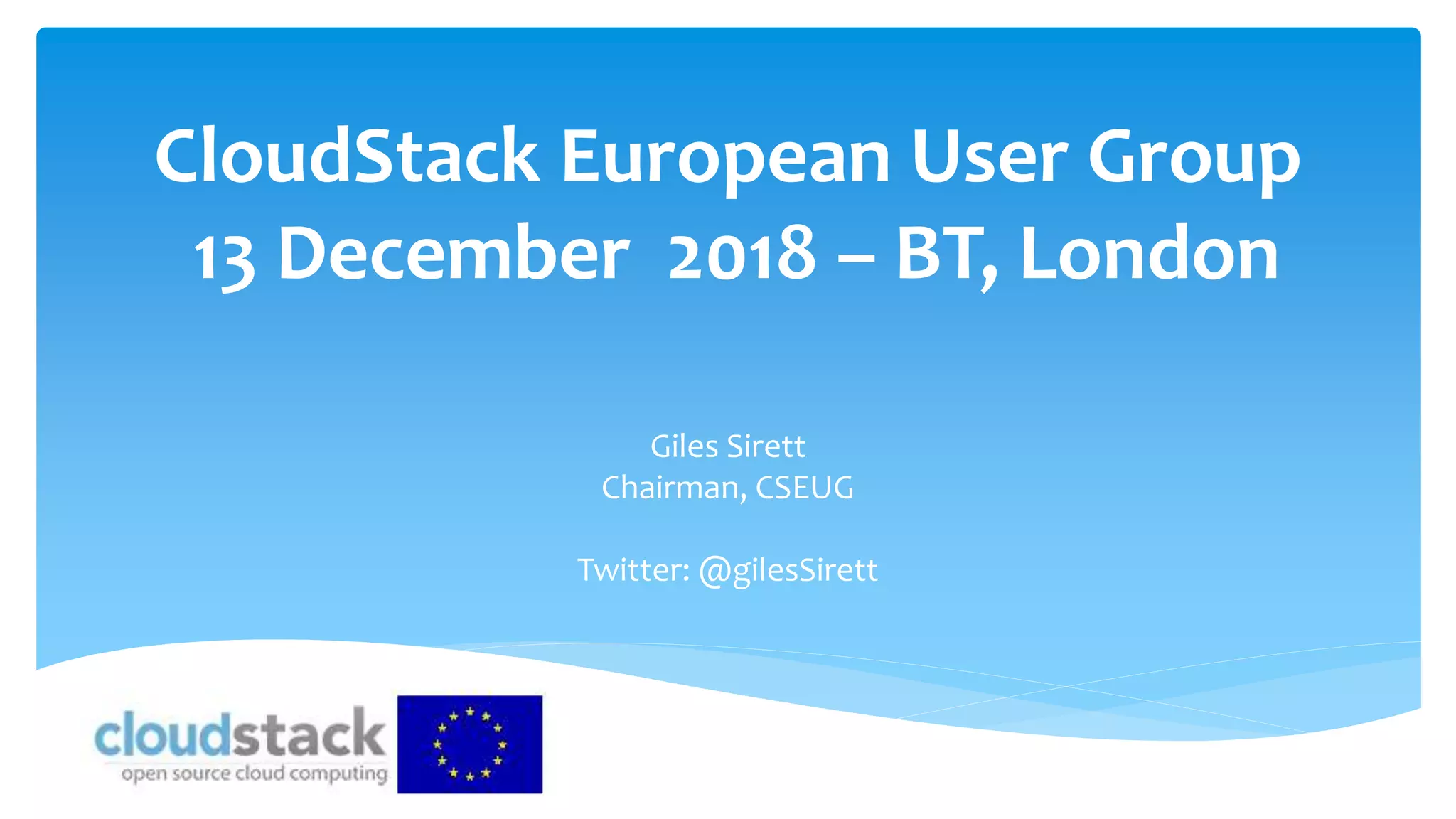 CloudStack European User Group
13 December 2018 – BT, London

Giles Sirett
Chairman, CSEUG

Twitter: @gilesSirett

cloudstack
open source cloud computing